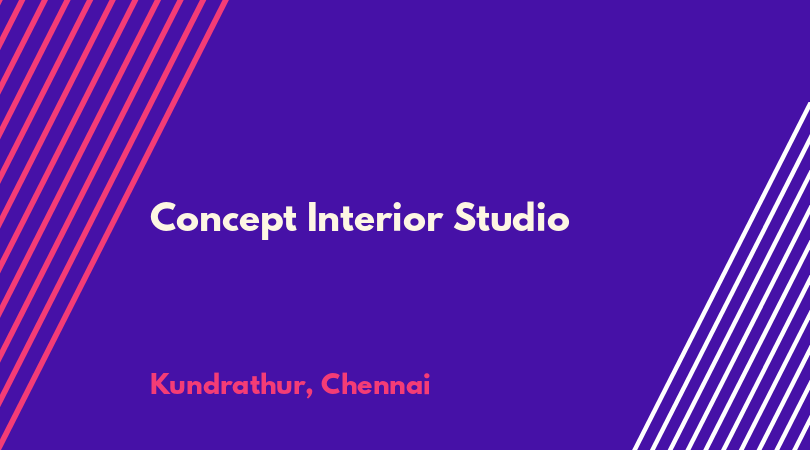 Concept Interior Studio

Kundrathur, Chennai